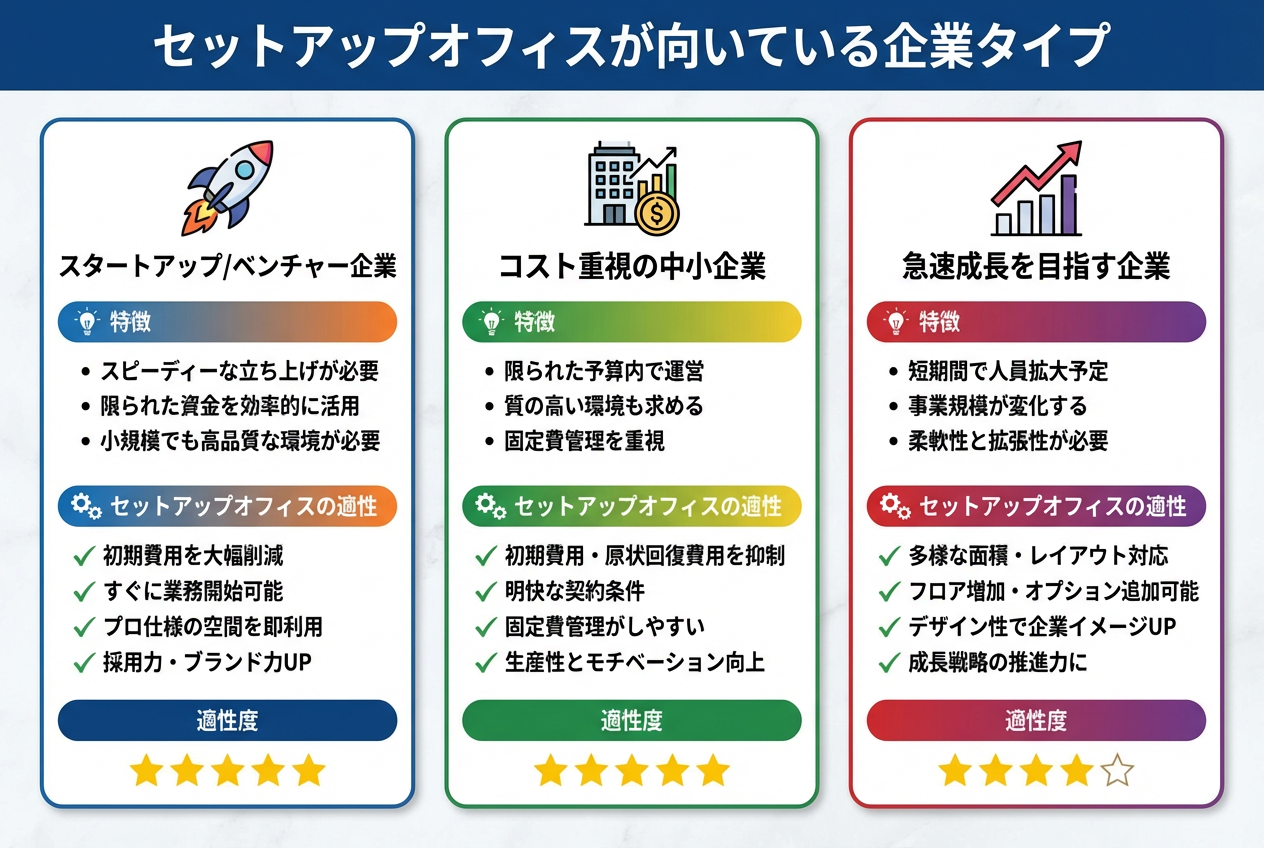 セットアップオフィスが向いている企業タイプ

スタートアップ/ベンチャー企業

特徴

• スピーディーな立ち上げが必要
• 限られた資金を効率的に活用
• 小規模でも高品質な環境が必要

セットアップオフィスの適性

✓ 初期費用を大幅削減
✓ すぐに業務開始可能
✓ プロ仕様の空間を即利用
✓ 採用力・ブランド力UP

適性度

★★★★★

コスト重視の中小企業

特徴

• 限られた予算内で運営
• 質の高い環境も求める
• 固定費管理を重視

セットアップオフィスの適性

✓ 初期費用・原状回復費用を抑制
✓ 明快な契約条件
✓ 固定費管理がしやすい
✓ 生産性とモチベーション向上

適性度

★★★★★

急速成長を目指す企業

特徴

• 短期間で人員拡大予定
• 事業規模が変化する
• 柔軟性と拡張性が必要

セットアップオフィスの適性

✓ 多様な面積・レイアウト対応
✓ フロア増加・オプション追加可能
✓ デザイン性で企業イメージUP
✓ 成長戦略の推進力に

適性度

★★★★☆